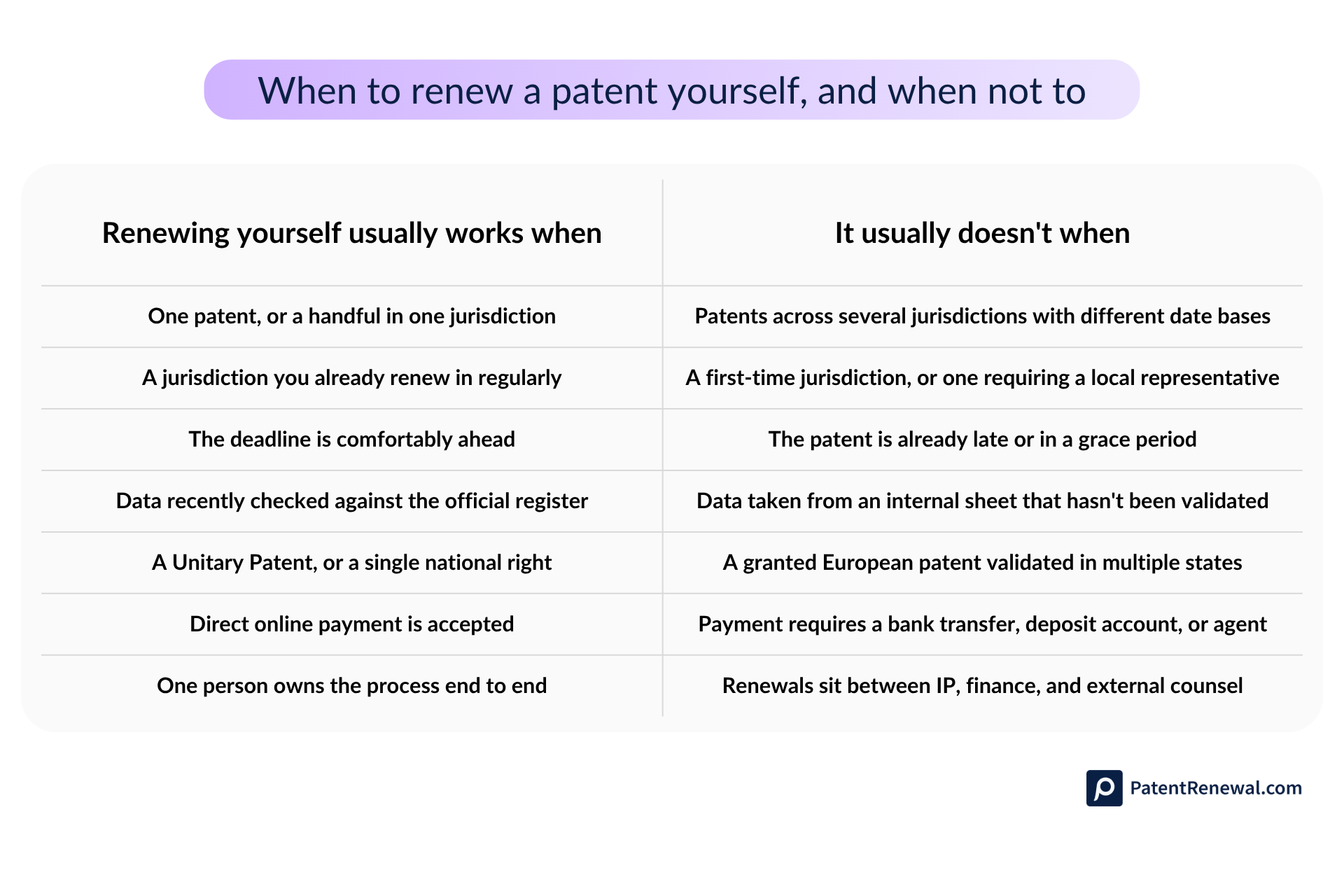 When to renew a patent yourself, and when not to

| Renewing yourself usually works when | It usually doesn't when |
|---|---|
| One patent, or a handful in one jurisdiction | Patents across several jurisdictions with different date bases |
| A jurisdiction you already renew in regularly | A first-time jurisdiction, or one requiring a local representative |
| The deadline is comfortably ahead | The patent is already late or in a grace period |
| Data recently checked against the official register | Data taken from an internal sheet that hasn't been validated |
| A Unitary Patent, or a single national right | A granted European patent validated in multiple states |
| Direct online payment is accepted | Payment requires a bank transfer, deposit account, or agent |
| One person owns the process end to end | Renewals sit between IP, finance, and external counsel |

PatentRenewal.com